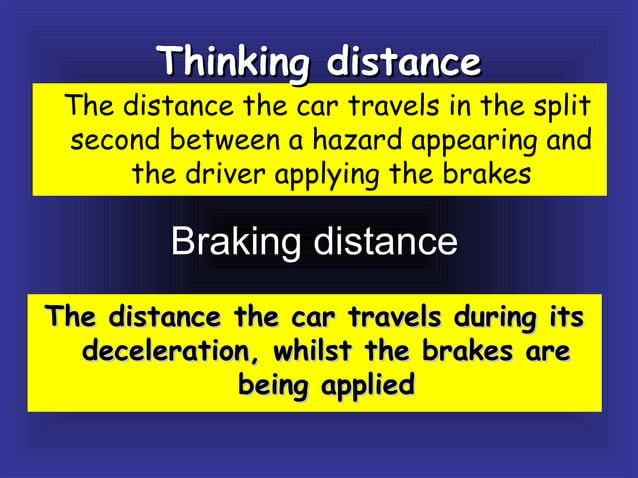 Thinking distance

The distance the car travels in the split second between a hazard appearing and the driver applying the brakes

Braking distance

The distance the car travels during its deceleration, whilst the brakes are being applied